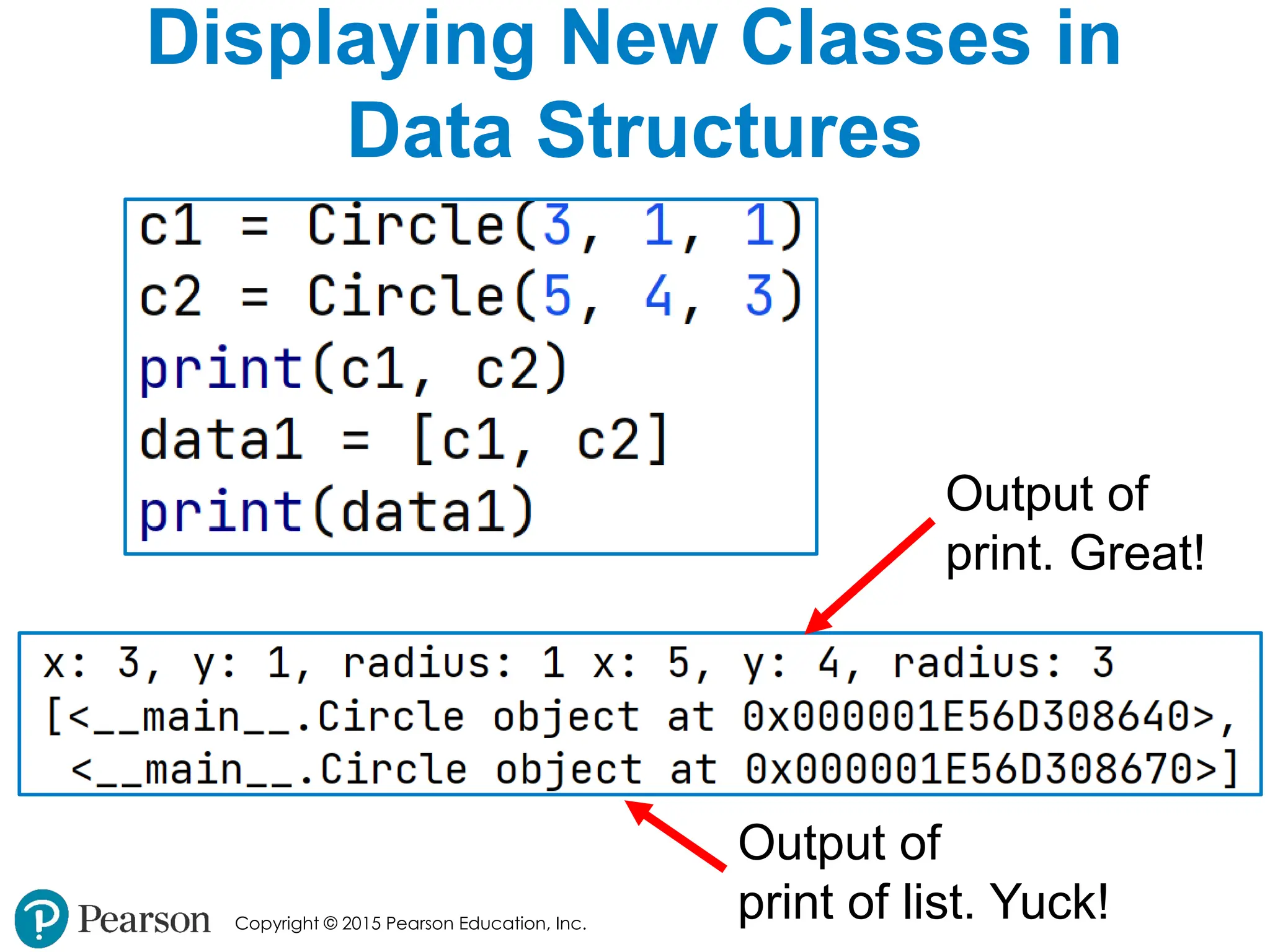 Displaying New Classes in Data Structures

c1 = Circle(3, 1, 1)
c2 = Circle(5, 4, 3)
print(c1, c2)
data1 = [c1, c2]
print(data1)

Output of print. Great!

x: 3, y: 1, radius: 1 x: 5, y: 4, radius: 3
[<__main__.Circle object at 0x000001E56D308640>,
 <__main__.Circle object at 0x000001E56D308670>]

Output of print of list. Yuck!

Pearson Copyright © 2015 Pearson Education, Inc.